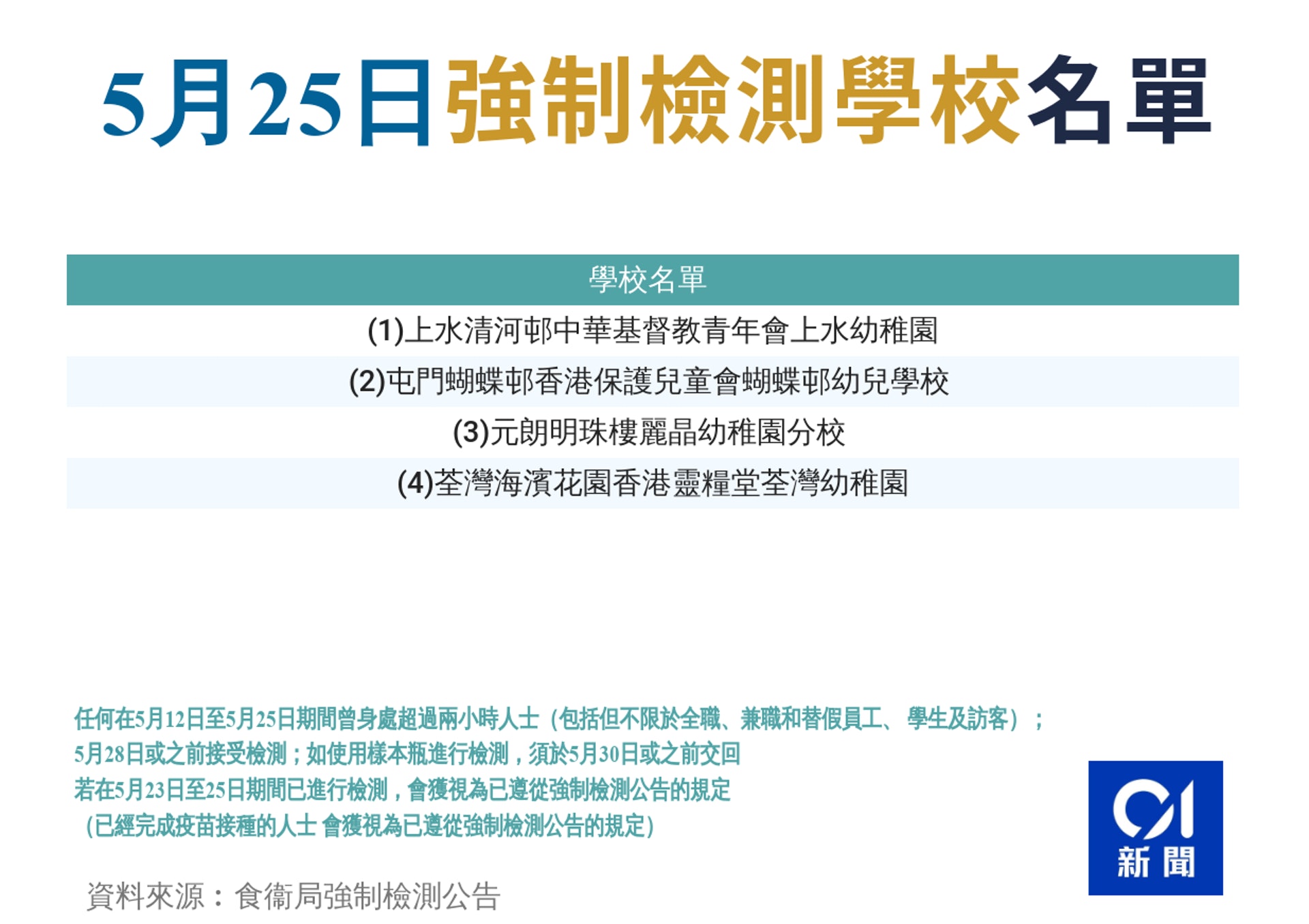 5月25日強制檢測學校名單

| 學校名單 |
|---|
| (1)上水清河邨中華基督教青年會上水幼稚園 |
| (2)屯門蝴蝶邨香港保護兒童會蝴蝶邨幼兒學校 |
| (3)元朗明珠樓麗晶幼稚園分校 |
| (4)荃灣海濱花園香港靈糧堂荃灣幼稚園 |

任何在5月12日至5月25日期間曾身處超過兩小時人士（包括但不限於全職、兼職和替假員工、學生及訪客）；
5月28日或之前接受檢測；如使用樣本瓶進行檢測，須於5月30日或之前交回
若在5月23日至25日期間已進行檢測，會獲視為已遵從強制檢測公告的規定
（已經完成疫苗接種的人士 會獲視為已遵從強制檢測公告的規定）

資料來源：食衞局強制檢測公告

01
新聞